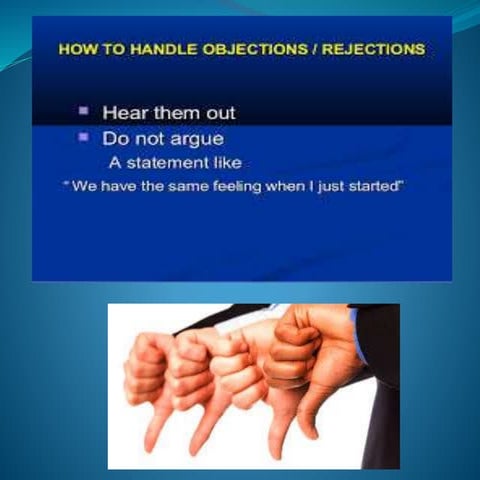 HOW TO HANDLE OBJECTIONS / REJECTIONS

- Hear them out
- Do not argue

A statement like

"We have the same feeling when I just started"